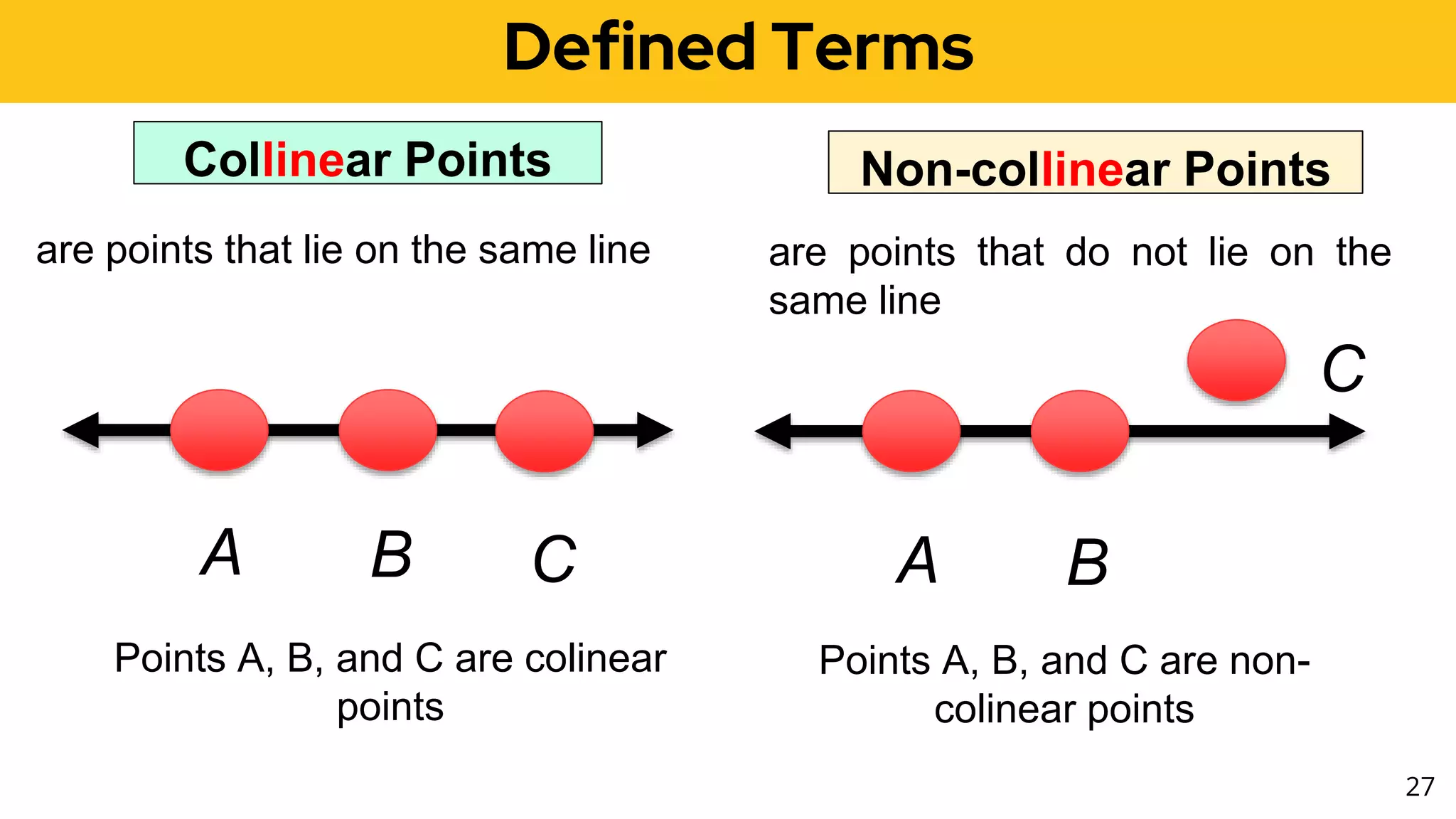 Defined Terms

Collinear Points

are points that lie on the same line

A B C

Points A, B, and C are colinear points

Non-collinear Points

are points that do not lie on the same line

C

A B

Points A, B, and C are non-colinear points

27